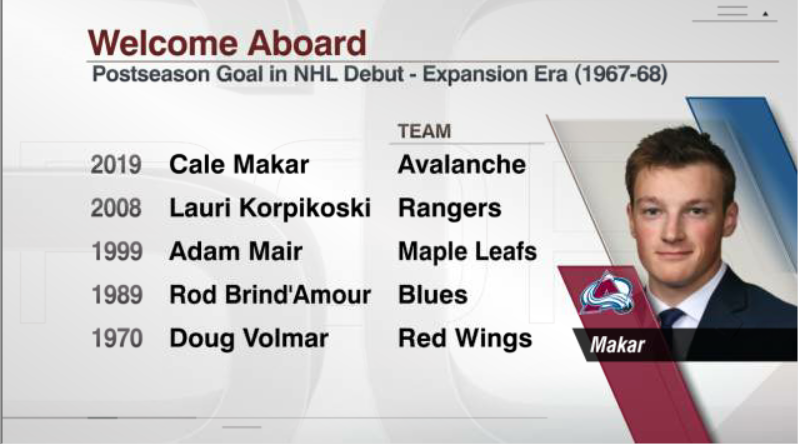 Welcome Aboard
Postseason Goal in NHL Debut - Expansion Era (1967-68)

| | | TEAM |
|---|---|---|
| 2019 | Cale Makar | Avalanche |
| 2008 | Lauri Korpikoski | Rangers |
| 1999 | Adam Mair | Maple Leafs |
| 1989 | Rod Brind'Amour | Blues |
| 1970 | Doug Volmar | Red Wings |

Makar